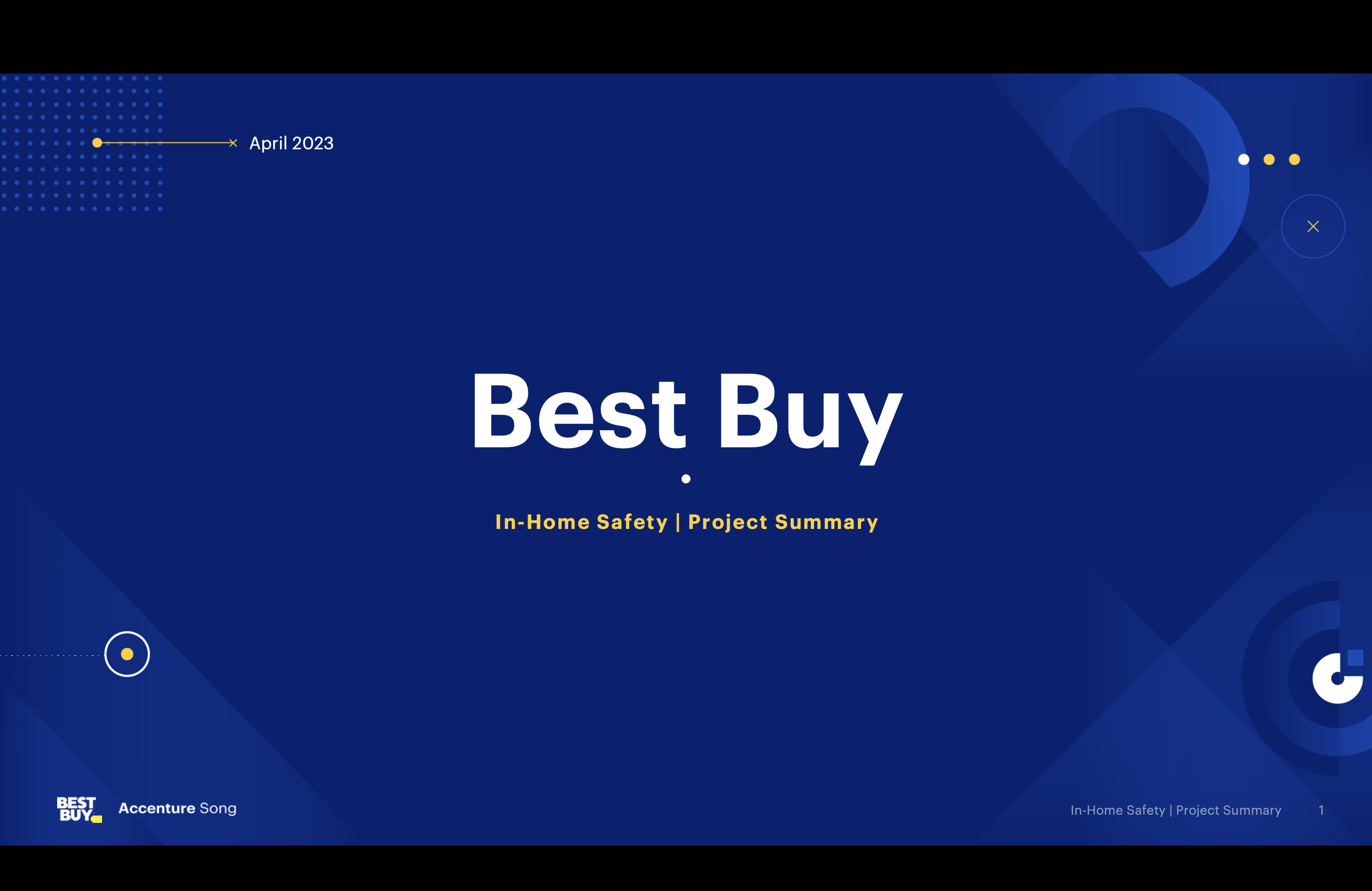 April 2023

Best Buy

In-Home Safety | Project Summary

BEST BUY

Accenture Song

In-Home Safety | Project Summary 1